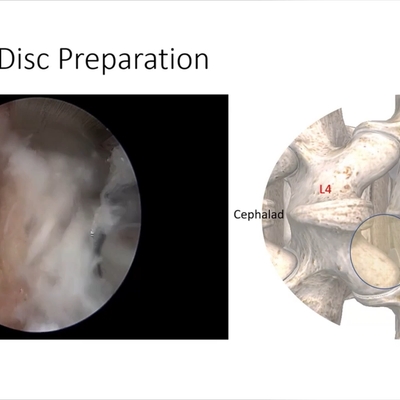 Disc Preparation

L4

Cephalad